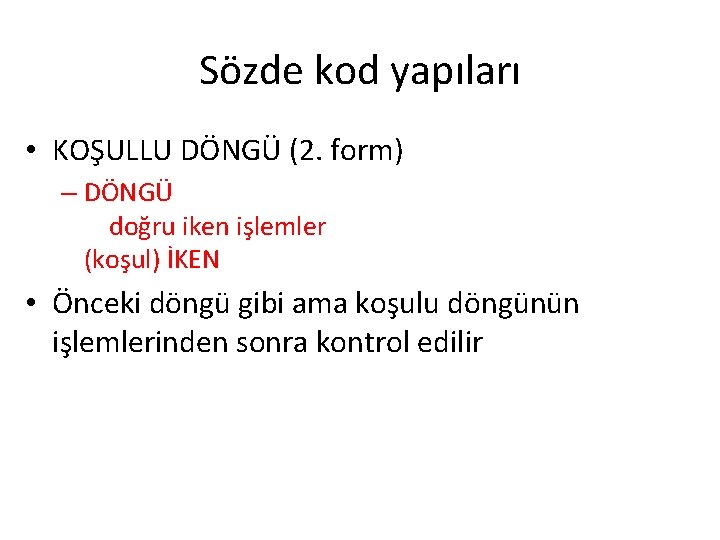 Sözde kod yapıları

• KOŞULLU DÖNGÜ (2. form)
– DÖNGÜ
doğru iken işlemler
(koşul) İKEN

• Önceki döngü gibi ama koşulu döngünün işlemlerinden sonra kontrol edilir